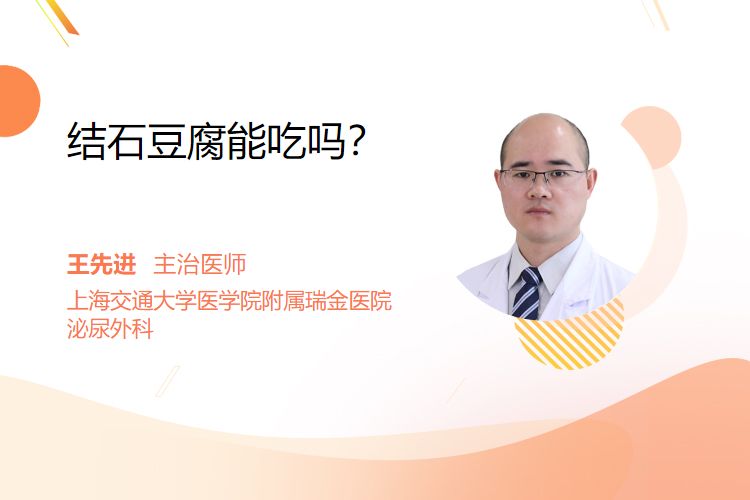 结石豆腐能吃吗?

王先进 主治医师
上海交通大学医学院附属瑞金医院
泌尿外科